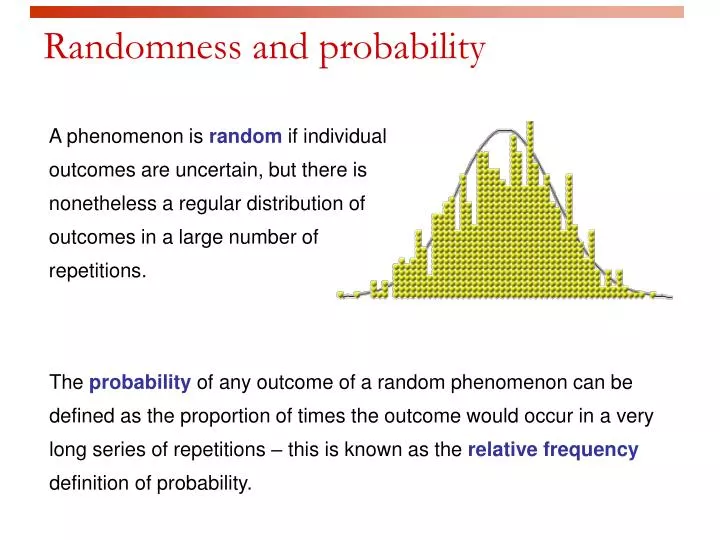 Randomness and probability

A phenomenon is random if individual outcomes are uncertain, but there is nonetheless a regular distribution of outcomes in a large number of repetitions.

The probability of any outcome of a random phenomenon can be defined as the proportion of times the outcome would occur in a very long series of repetitions – this is known as the relative frequency definition of probability.